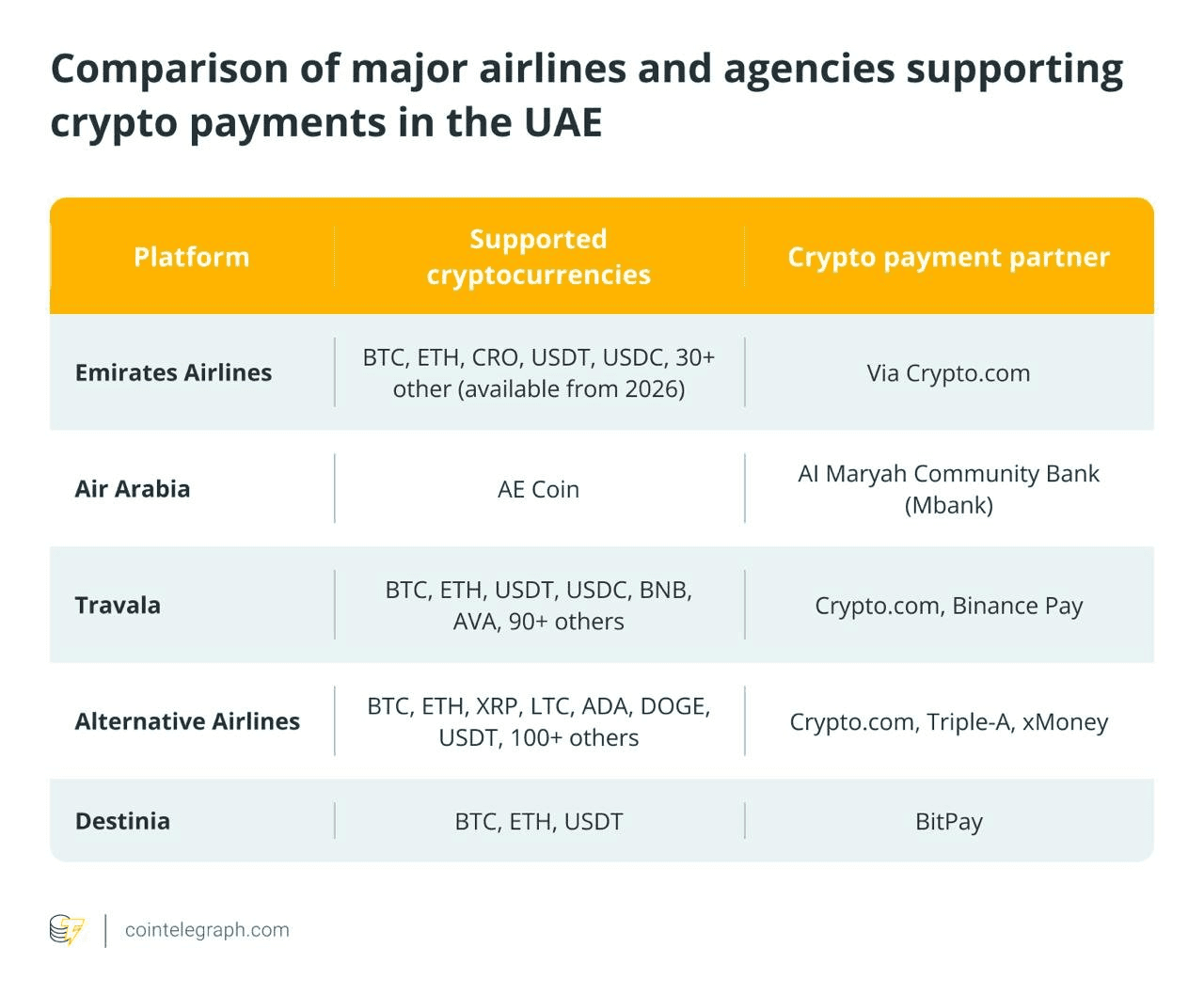 Comparison of major airlines and agencies supporting crypto payments in the UAE

| Platform | Supported cryptocurrencies | Crypto payment partner |
|---|---|---|
| Emirates Airlines | BTC, ETH, CRO, USDT, USDC, 30+ other (available from 2026) | Via Crypto.com |
| Air Arabia | AE Coin | Al Maryah Community Bank (Mbank) |
| Travala | BTC, ETH, USDT, USDC, BNB, AVA, 90+ others | Crypto.com, Binance Pay |
| Alternative Airlines | BTC, ETH, XRP, LTC, ADA, DOGE, USDT, 100+ others | Crypto.com, Triple-A, xMoney |
| Destinia | BTC, ETH, USDT | BitPay |

cointelegraph.com